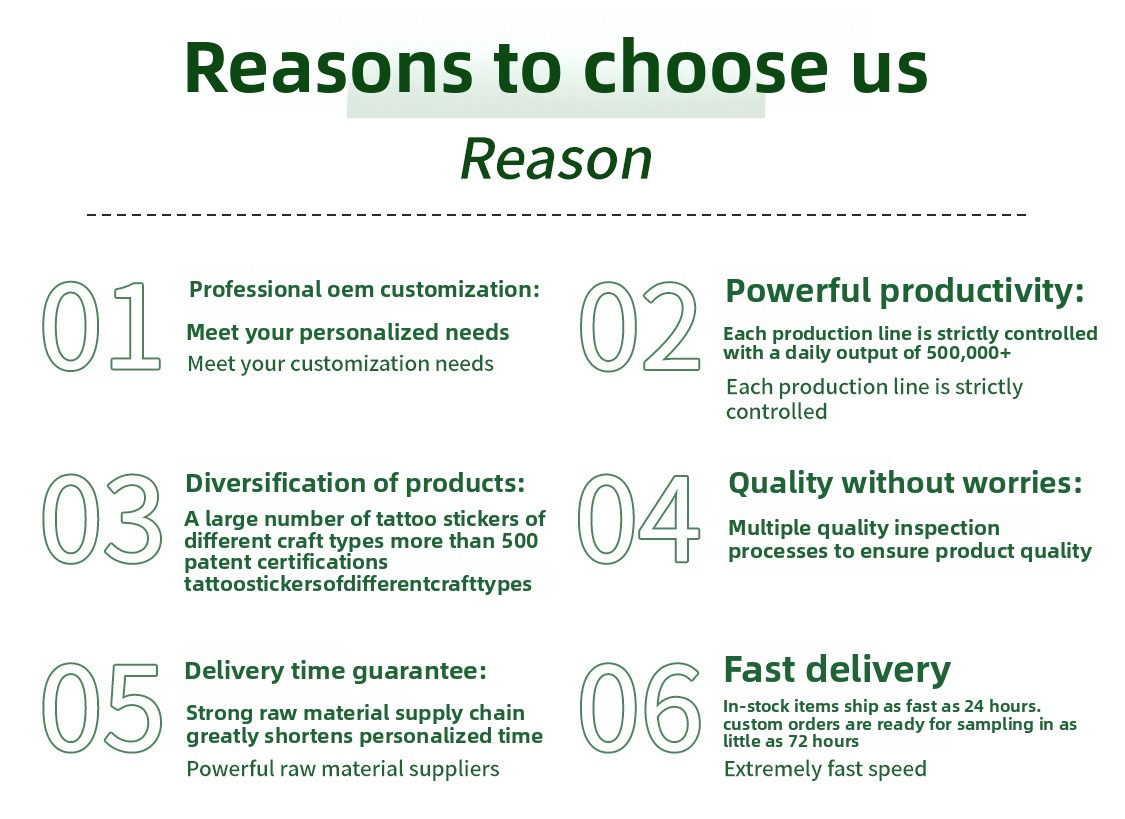 Reasons to choose us

Reason

01

Professional oem customization:

Meet your personalized needs

Meet your customization needs

02

Powerful productivity:

Each production line is strictly controlled with a daily output of 500,000+

Each production line is strictly controlled

03

Diversification of products:

A large number of tattoo stickers of different craft types more than 500 patent certifications tattoostickersofdifferentcrafttypes

04

Quality without worries:

Multiple quality inspection processes to ensure product quality

05

Delivery time guarantee:

Strong raw material supply chain greatly shortens personalized time

Powerful raw material suppliers

06

Fast delivery

In-stock items ship as fast as 24 hours. custom orders are ready for sampling in as little as 72 hours

Extremely fast speed